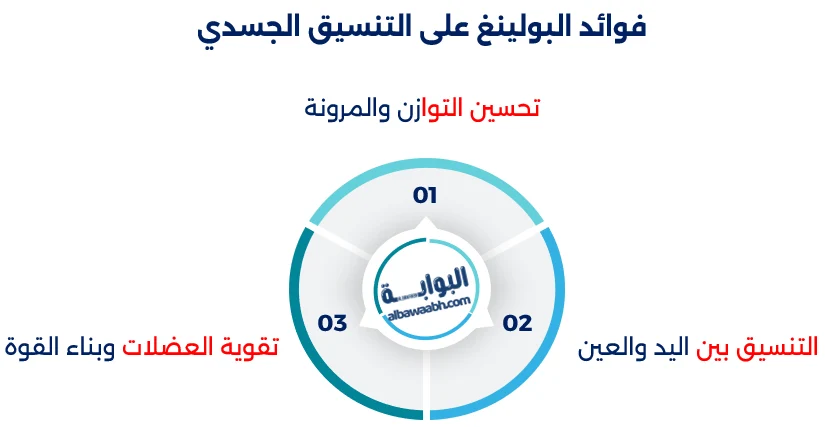 فوائد البولينغ على التنسيق الجسدي

تحسين التوازن والمرونة

01

البوابة
albawaabh.com

02

التنسيق بين اليد والعين

03

تقوية العضلات وبناء القوة